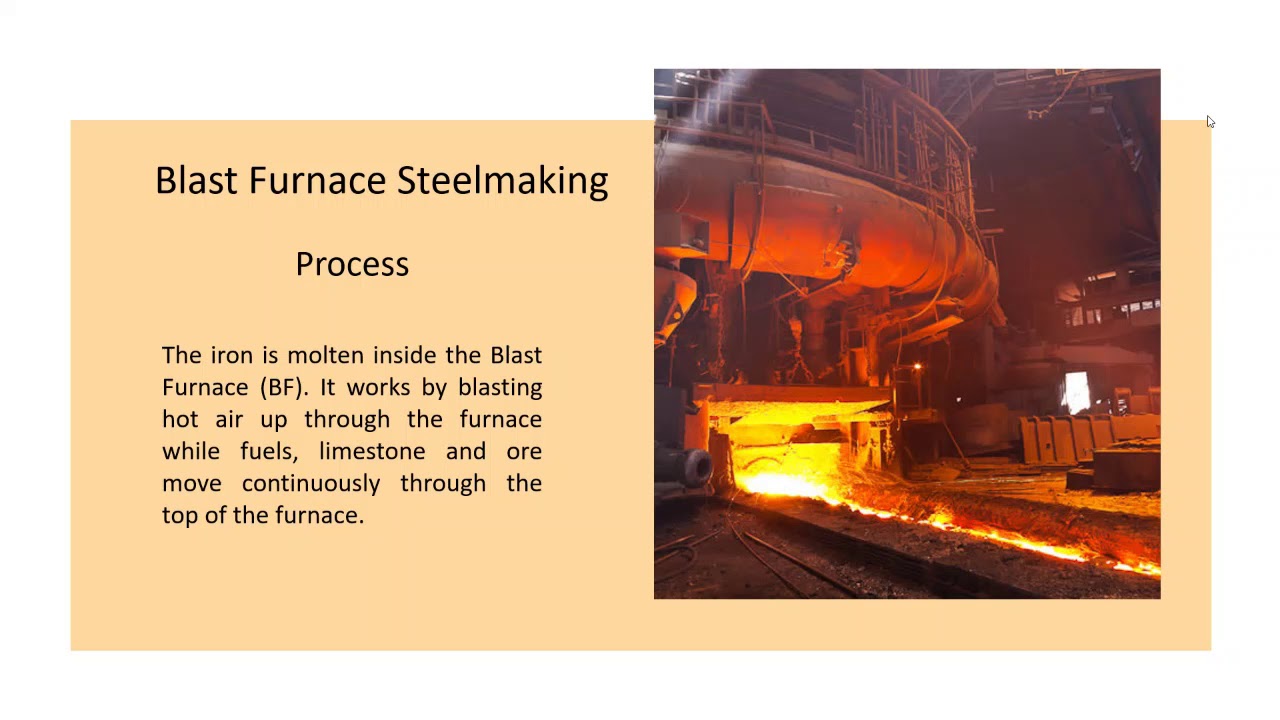 Blast Furnace Steelmaking

Process

The iron is molten inside the Blast Furnace (BF). It works by blasting hot air up through the furnace while fuels, limestone and ore move continuously through the top of the furnace.